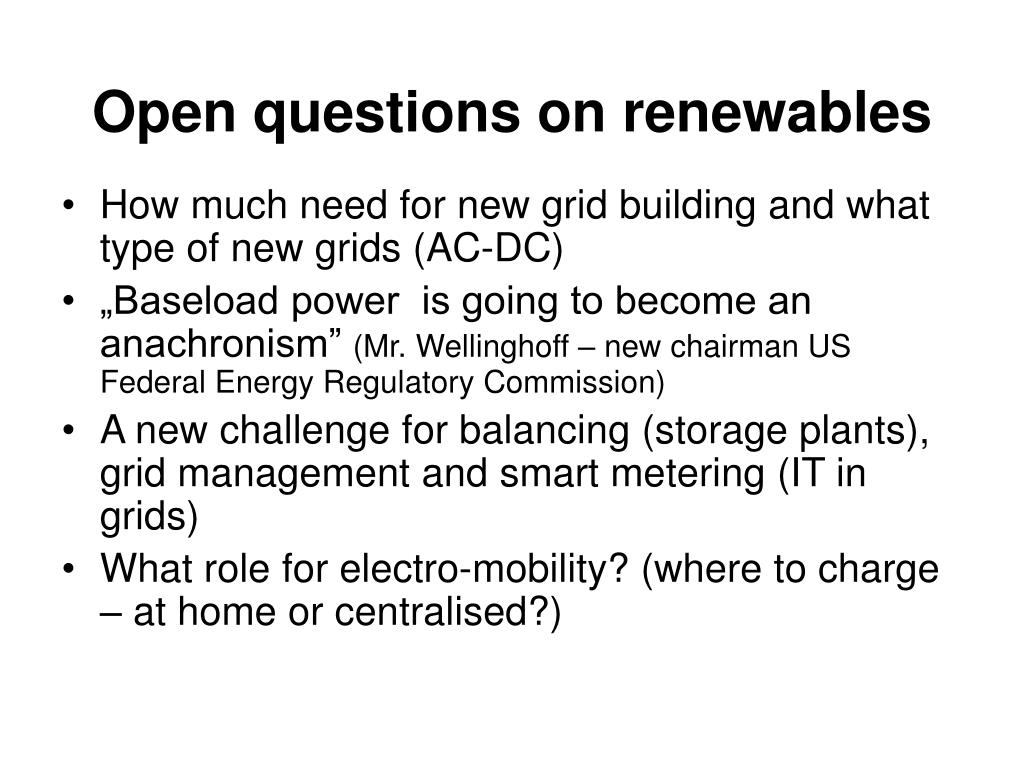 Open questions on renewables

• How much need for new grid building and what type of new grids (AC-DC)
• „Baseload power is going to become an anachronism” (Mr. Wellinghoff – new chairman US Federal Energy Regulatory Commission)
• A new challenge for balancing (storage plants), grid management and smart metering (IT in grids)
• What role for electro-mobility? (where to charge – at home or centralised?)